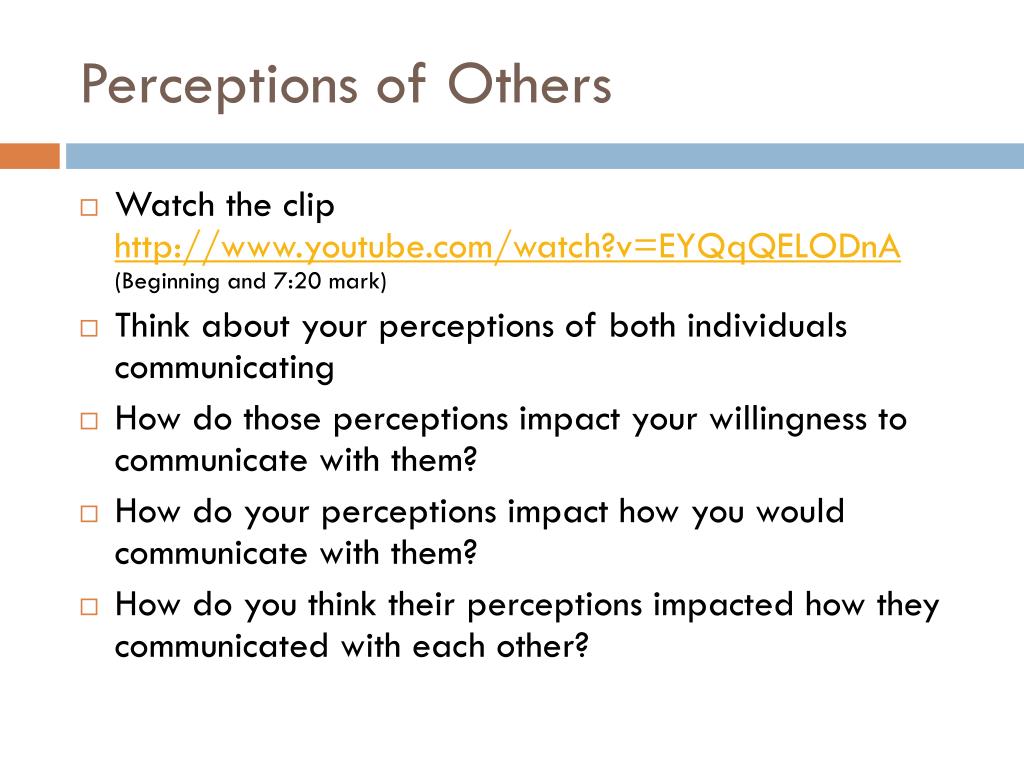 Perceptions of Others

□ Watch the clip http://www.youtube.com/watch?v=EYQqQELODnA (Beginning and 7:20 mark)

□ Think about your perceptions of both individuals communicating

□ How do those perceptions impact your willingness to communicate with them?

□ How do your perceptions impact how you would communicate with them?

□ How do you think their perceptions impacted how they communicated with each other?